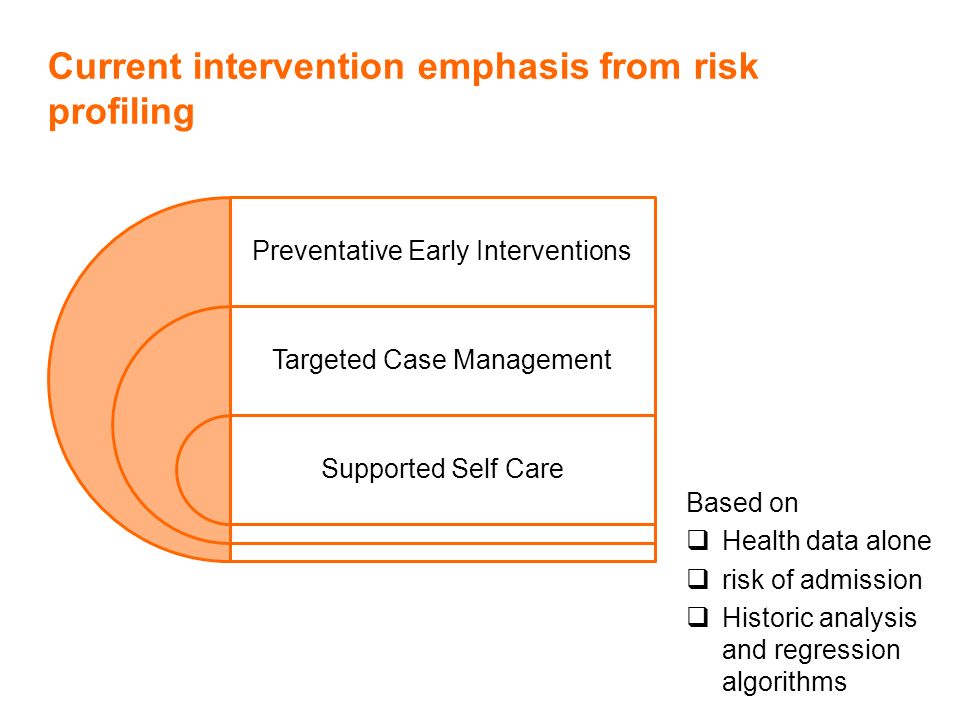 Current intervention emphasis from risk profiling

Preventative Early Interventions

Targeted Case Management

Supported Self Care

Based on
❑ Health data alone
❑ risk of admission
❑ Historic analysis and regression algorithms